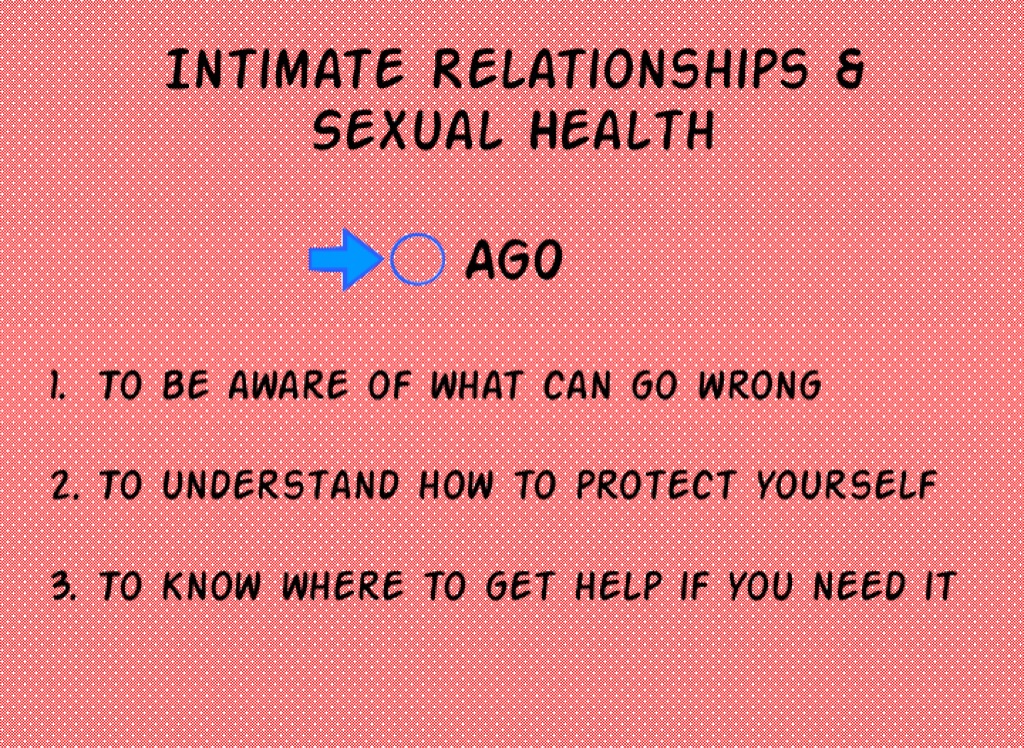 INTIMATE RELATIONSHIPS & SEXUAL HEALTH

AGO

1. TO BE AWARE OF WHAT CAN GO WRONG

2. TO UNDERSTAND HOW TO PROTECT YOURSELF

3. TO KNOW WHERE TO GET HELP IF YOU NEED IT